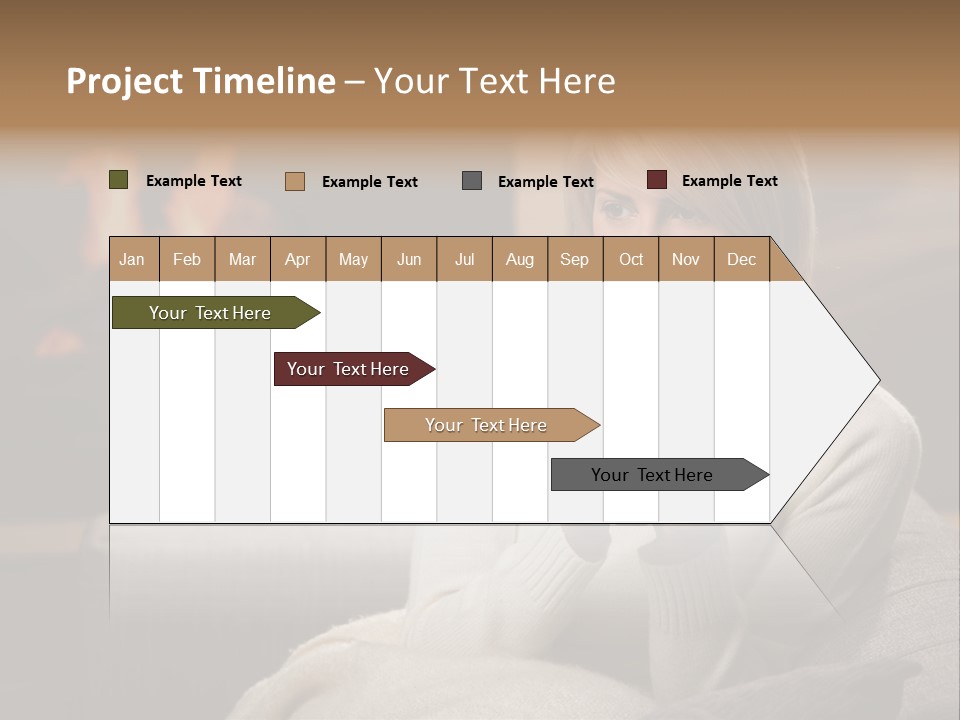 Project Timeline – Your Text Here

Example Text
Example Text
Example Text
Example Text

| Jan | Feb | Mar | Apr | May | Jun | Jul | Aug | Sep | Oct | Nov | Dec |
|---|---|---|---|---|---|---|---|---|---|---|---|

Your Text Here

Your Text Here

Your Text Here

Your Text Here